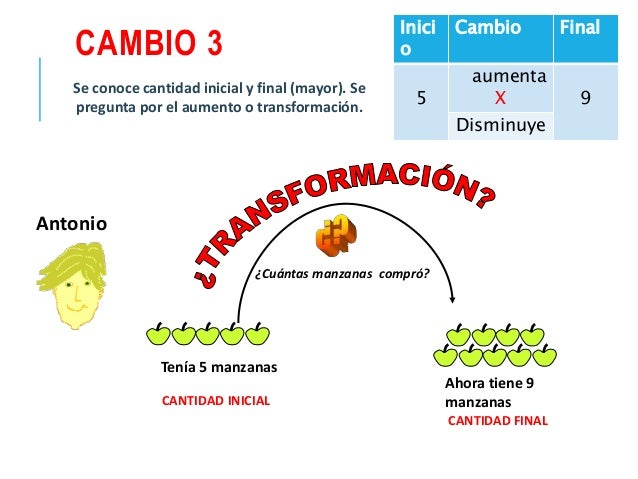 CAMBIO 3

Se conoce cantidad inicial y final (mayor). Se pregunta por el aumento o transformación.

| Inicio | Cambio | Final |
|---|---|---|
| 5 | aumenta X | 9 |
| | Disminuye | |

Antonio

¿TRANSFORMACIÓN?

¿Cuántas manzanas compró?

Tenía 5 manzanas

CANTIDAD INICIAL

Ahora tiene 9 manzanas

CANTIDAD FINAL